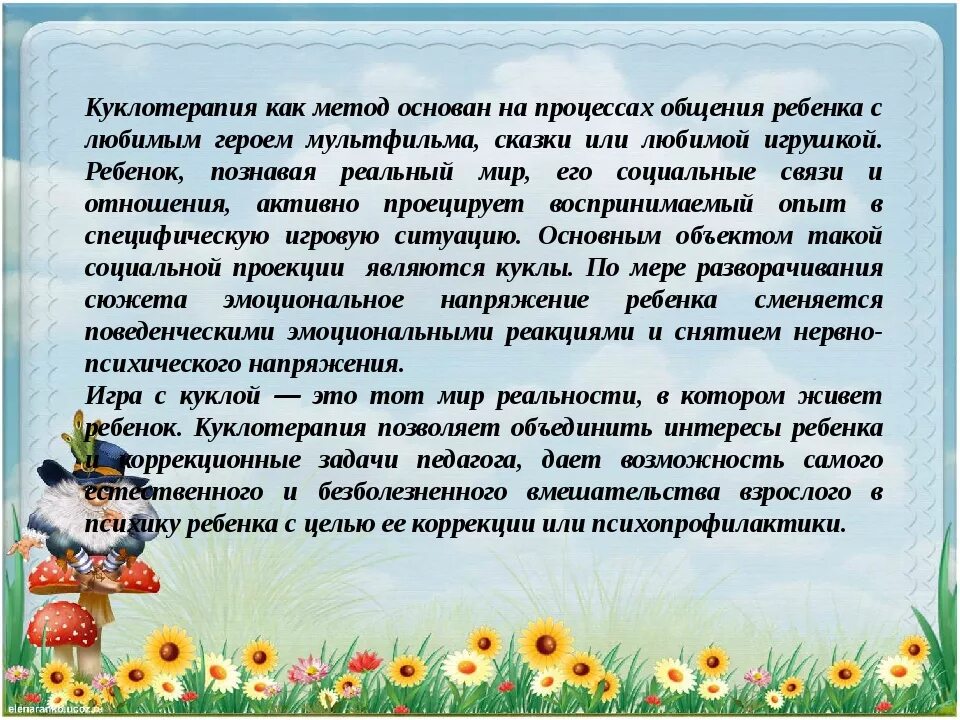 Куклотерапия как метод основан на процессах общения ребенка с любимым героем мультфильма, сказки или любимой игрушкой. Ребенок, познавая реальный мир, его социальные связи и отношения, активно проецирует воспринимаемый опыт в специфическую игровую ситуацию. Основным объектом такой социальной проекции являются куклы. По мере разворачивания сюжета эмоциональное напряжение ребенка сменяется поведенческими эмоциональными реакциями и снятием нервно-психического напряжения.
Игра с куклой — это тот мир реальности, в котором живет ребенок. Куклотерапия позволяет объединить интересы ребенка и коррекционные задачи педагога, дает возможность самого естественного и безболезненного вмешательства взрослого в психику ребенка с целью ее коррекции или психопрофилактики.

elenaranko.ucoz.ru